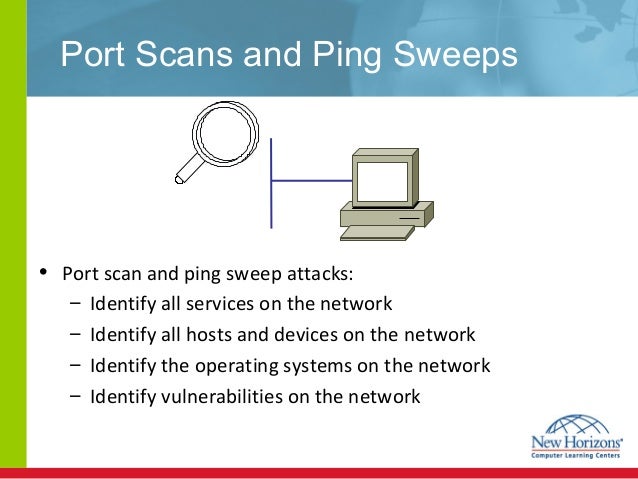 Port Scans and Ping Sweeps

• Port scan and ping sweep attacks:
  – Identify all services on the network
  – Identify all hosts and devices on the network
  – Identify the operating systems on the network
  – Identify vulnerabilities on the network

New Horizons®
Computer Learning Centers